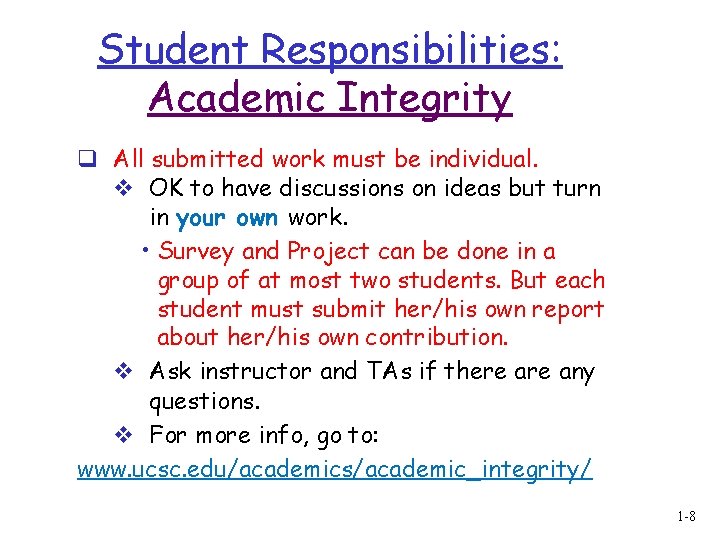 Student Responsibilities:
Academic Integrity

❑ All submitted work must be individual.
❖ OK to have discussions on ideas but turn in your own work.
• Survey and Project can be done in a group of at most two students. But each student must submit her/his own report about her/his own contribution.
❖ Ask instructor and TAs if there are any questions.
❖ For more info, go to:
www.ucsc.edu/academics/academic_integrity/

1-8